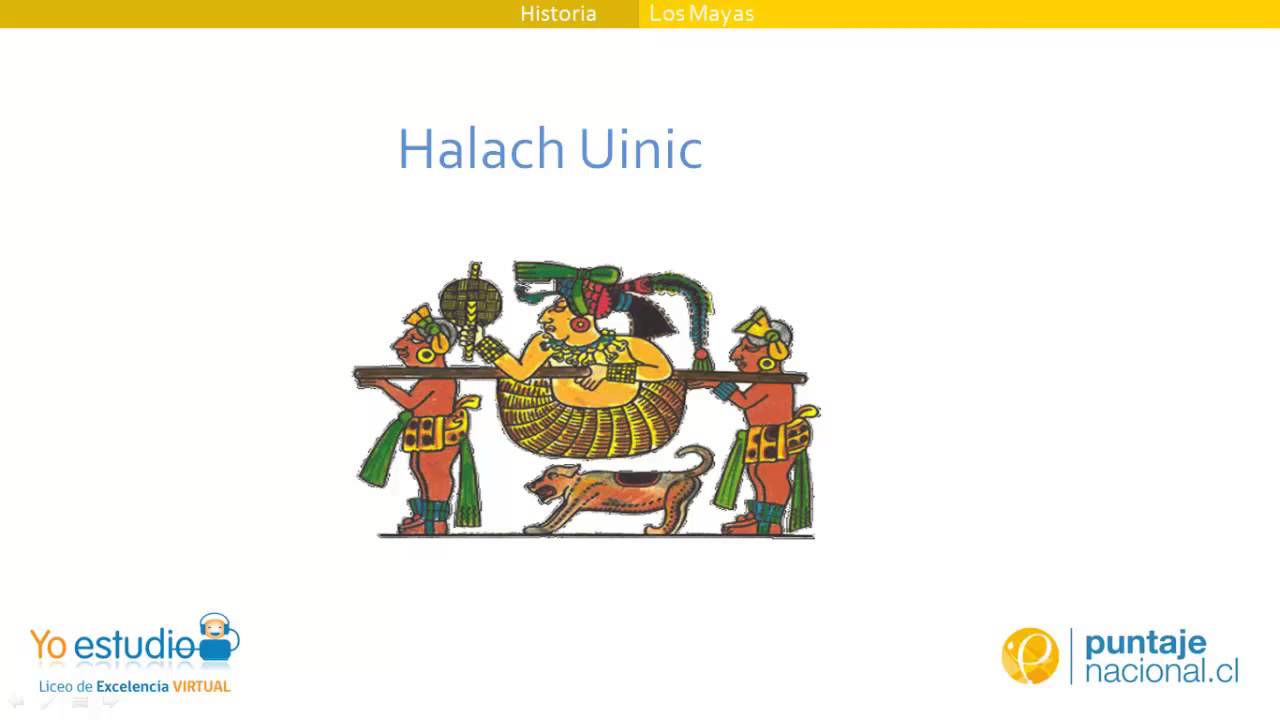 Historia Los Mayas

Halach Uinic

Yo estudio
Liceo de Excelencia VIRTUAL

puntaje nacional.cl